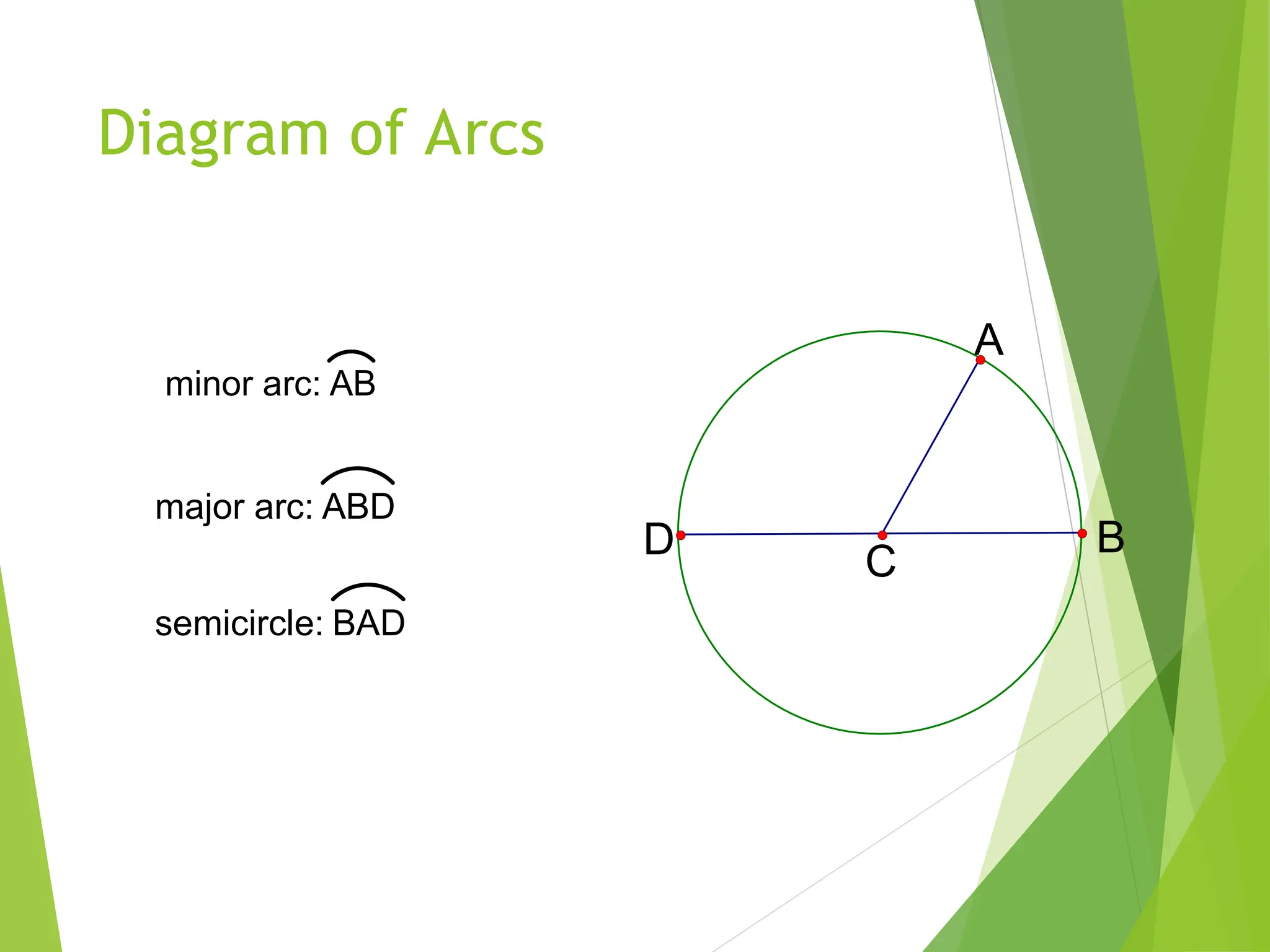 Diagram of Arcs

minor arc: $\overset{\frown}{AB}$

major arc: $\overset{\frown}{ABD}$

semicircle: $\overset{\frown}{BAD}$

A

D

C

B